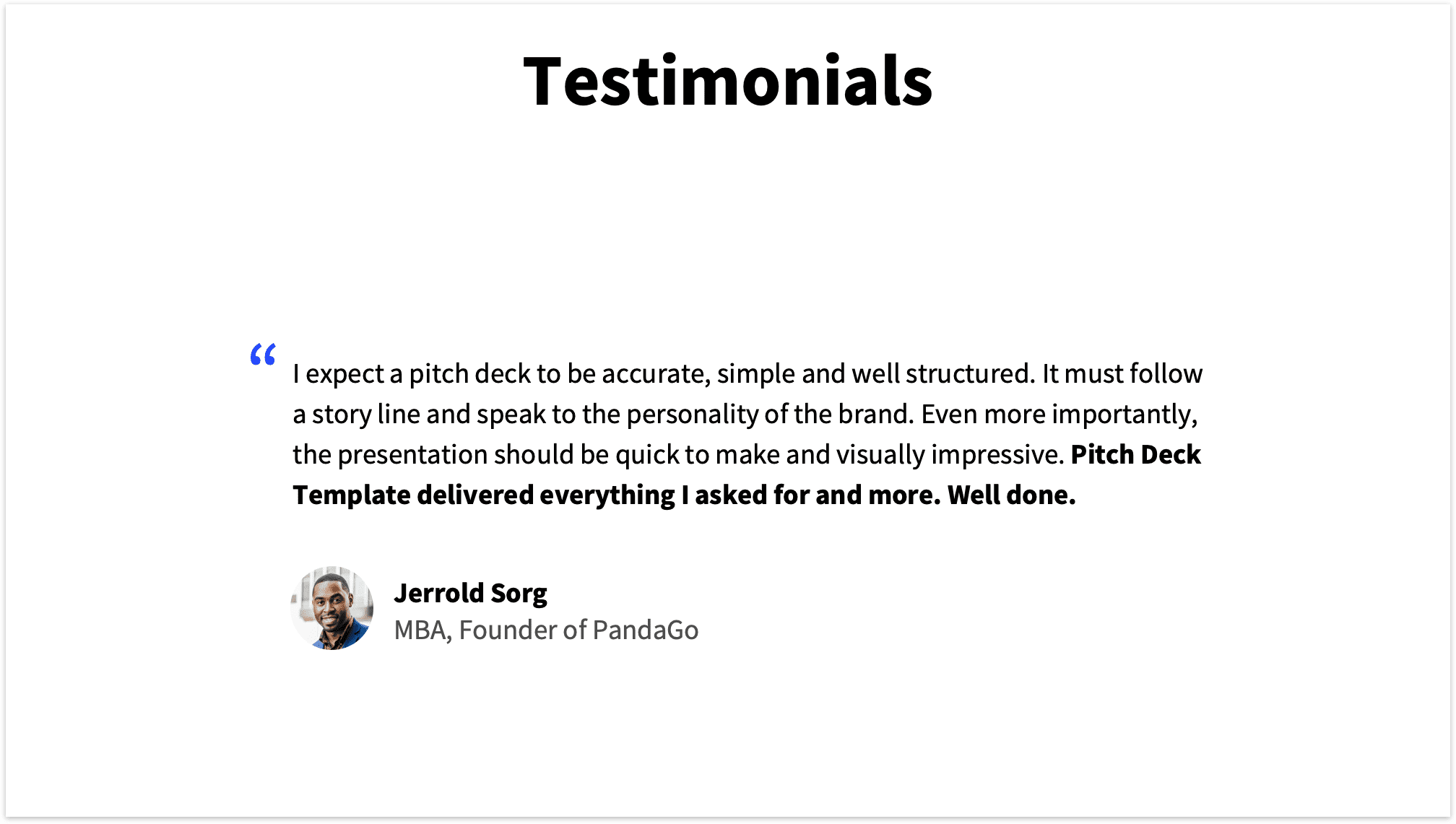 Testimonials

“ I expect a pitch deck to be accurate, simple and well structured. It must follow a story line and speak to the personality of the brand. Even more importantly, the presentation should be quick to make and visually impressive. Pitch Deck Template delivered everything I asked for and more. Well done.

Jerrold Sorg
MBA, Founder of PandaGo